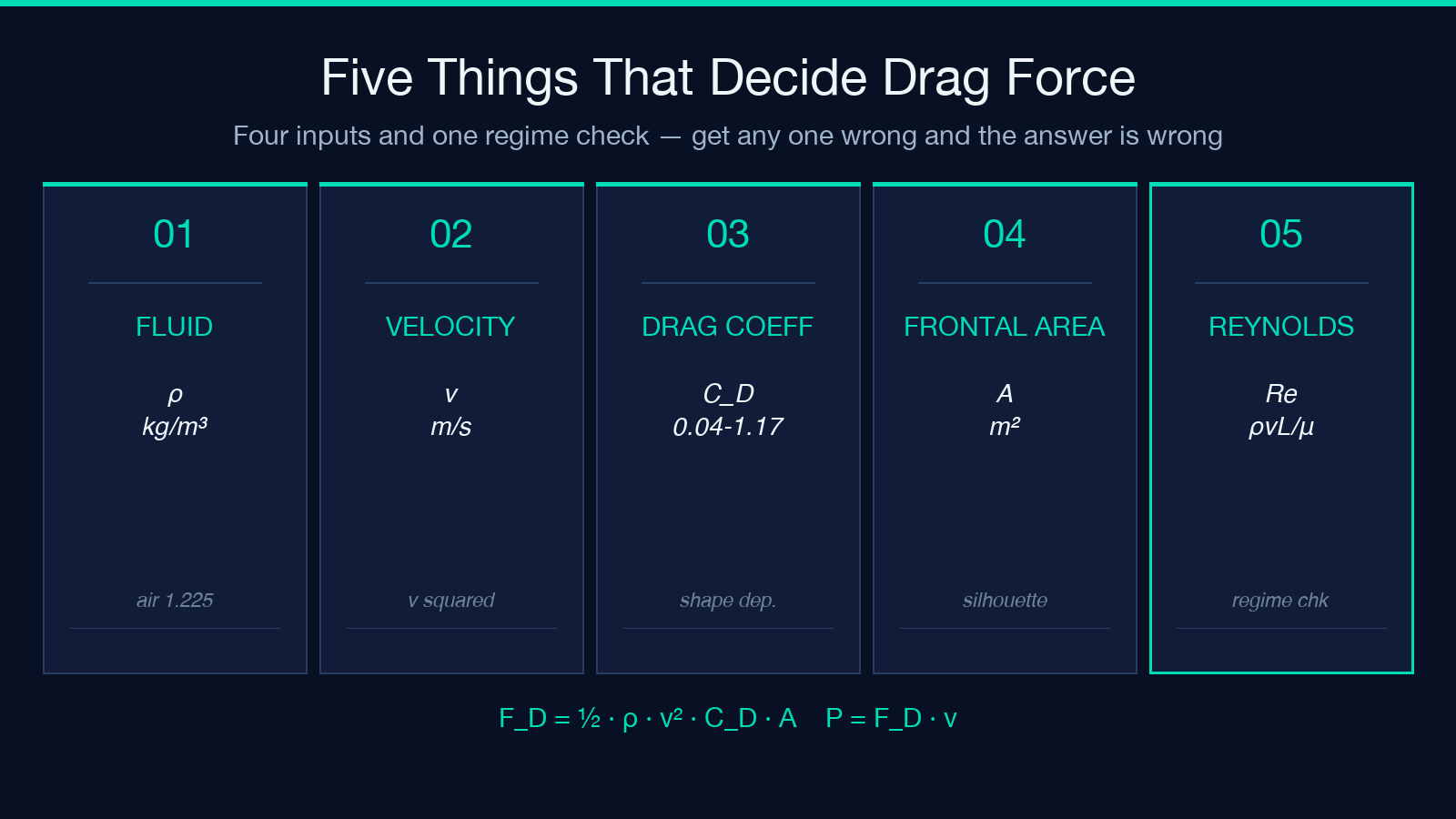 Five Things That Decide Drag Force

Four inputs and one regime check — get any one wrong and the answer is wrong

01

FLUID

ρ
kg/m³

air 1.225

02

VELOCITY

v
m/s

v squared

03

DRAG COEFF

C_D
0.04-1.17

shape dep.

04

FRONTAL AREA

A
m²

silhouette

05

REYNOLDS

Re
ρvL/μ

regime chk

F_D = ½ · ρ · v² · C_D · A    P = F_D · v